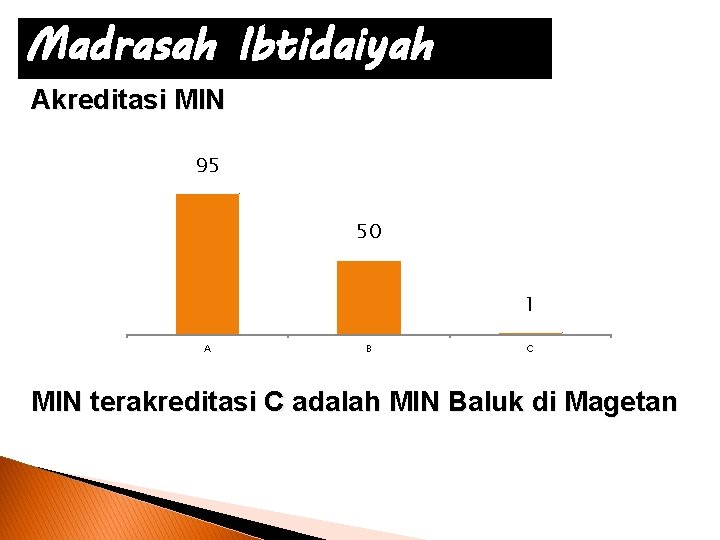 Madrasah Ibtidaiyah

Akreditasi MIN

95

50

1

A

B

C

MIN terakreditasi C adalah MIN Baluk di Magetan